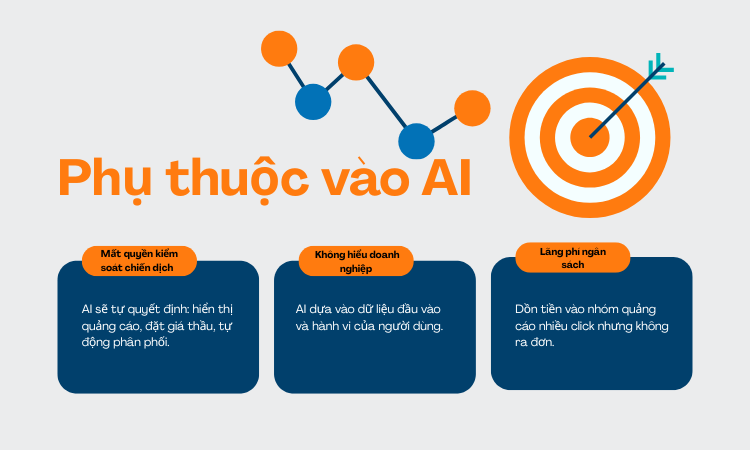 Phụ thuộc vào AI

Mất quyền kiểm soát chiến dịch

AI sẽ tự quyết định: hiển thị quảng cáo, đặt giá thầu, tự động phân phối.

Không hiểu doanh nghiệp

AI dựa vào dữ liệu đầu vào và hành vi của người dùng.

Lãng phí ngân sách

Dồn tiền vào nhóm quảng cáo nhiều click nhưng không ra đơn.